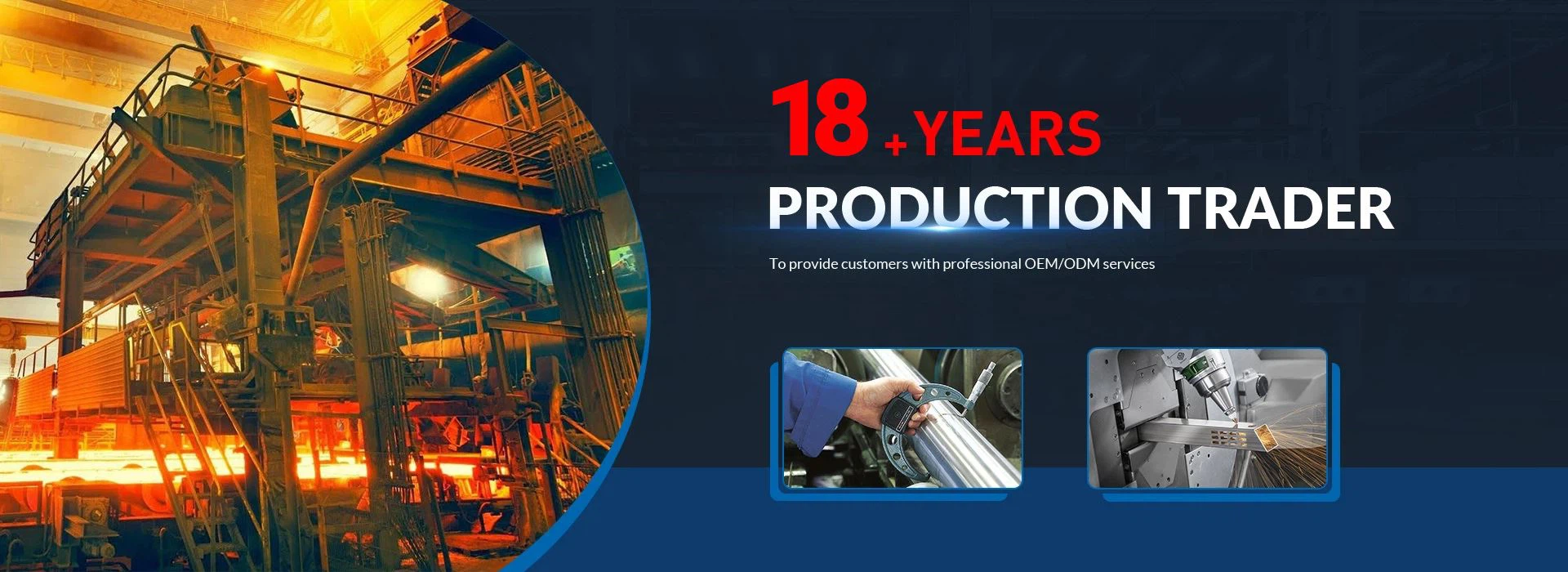 18 + YEARS

PRODUCTION TRADER

To provide customers with professional OEM/ODM services